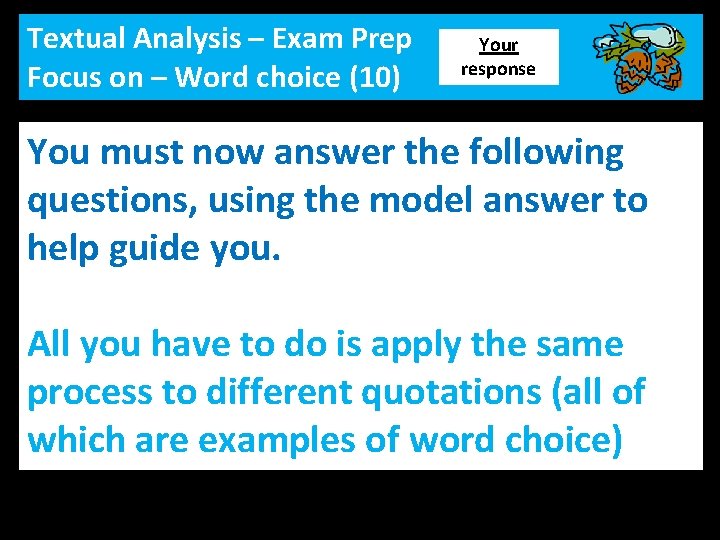 Textual Analysis – Exam Prep
Focus on – Word choice (10)

Your response

You must now answer the following questions, using the model answer to help guide you.

All you have to do is apply the same process to different quotations (all of which are examples of word choice)